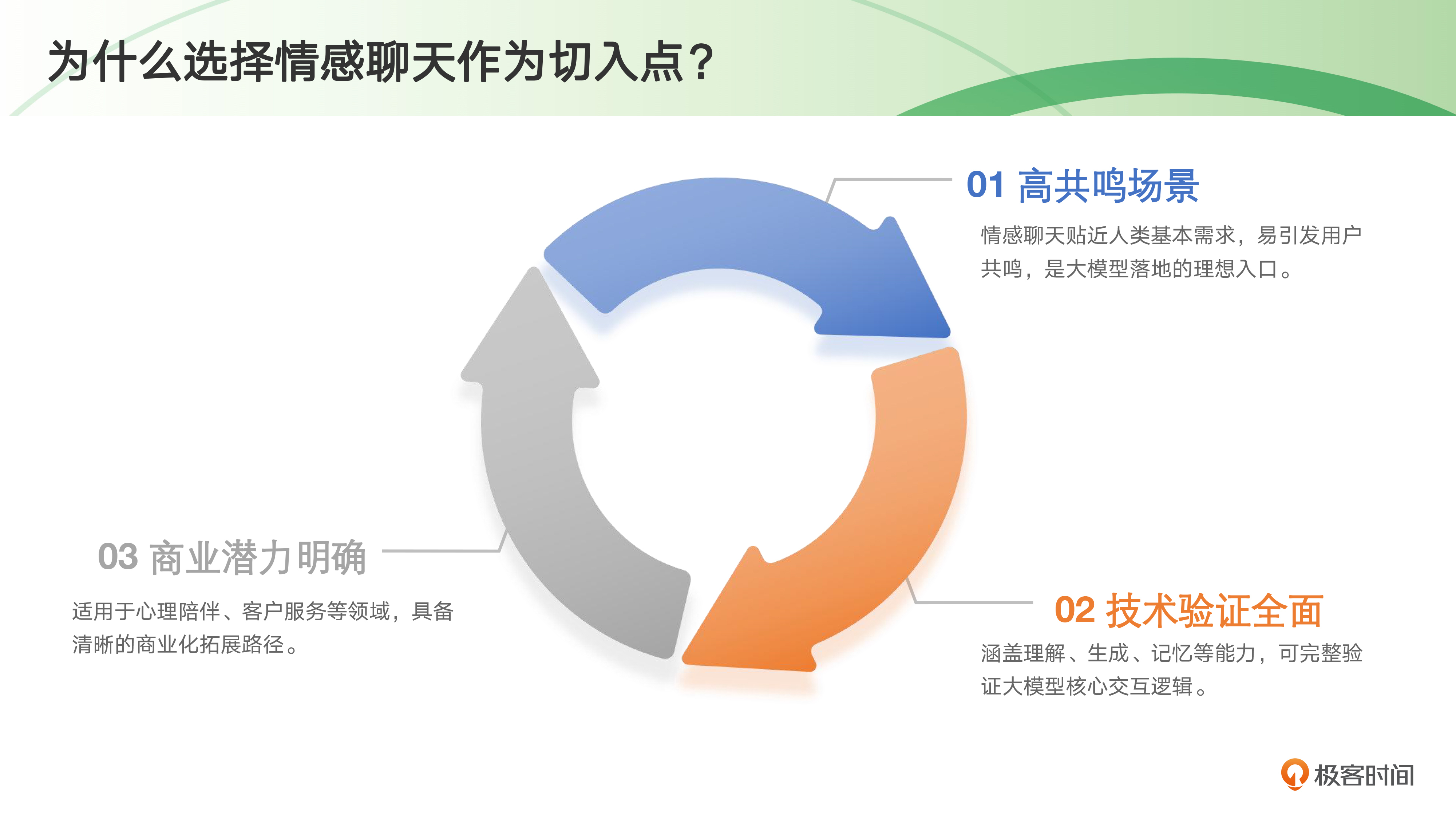 为什么选择情感聊天作为切入点?

01 高共鸣场景

情感聊天贴近人类基本需求，易引发用户共鸣，是大模型落地的理想入口。

02 技术验证全面

涵盖理解、生成、记忆等能力，可完整验证大模型核心交互逻辑。

03 商业潜力明确

适用于心理陪伴、客户服务等领域，具备清晰的商业化拓展路径。

极客时间